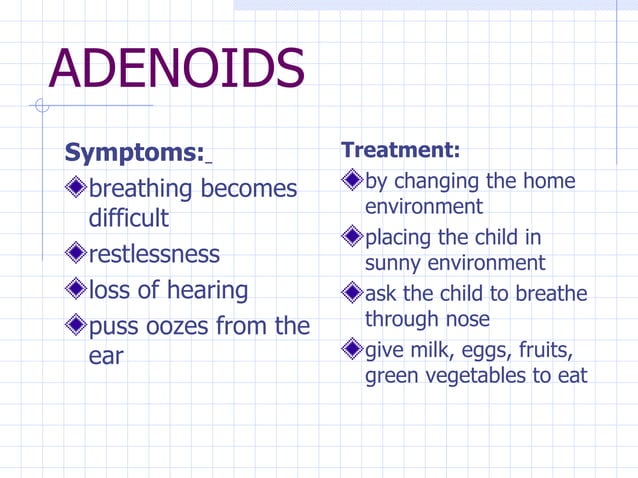 ADENOIDS

Symptoms:_

breathing becomes difficult

restlessness

loss of hearing

puss oozes from the ear

Treatment:

by changing the home environment

placing the child in sunny environment

ask the child to breathe through nose

give milk, eggs, fruits, green vegetables to eat